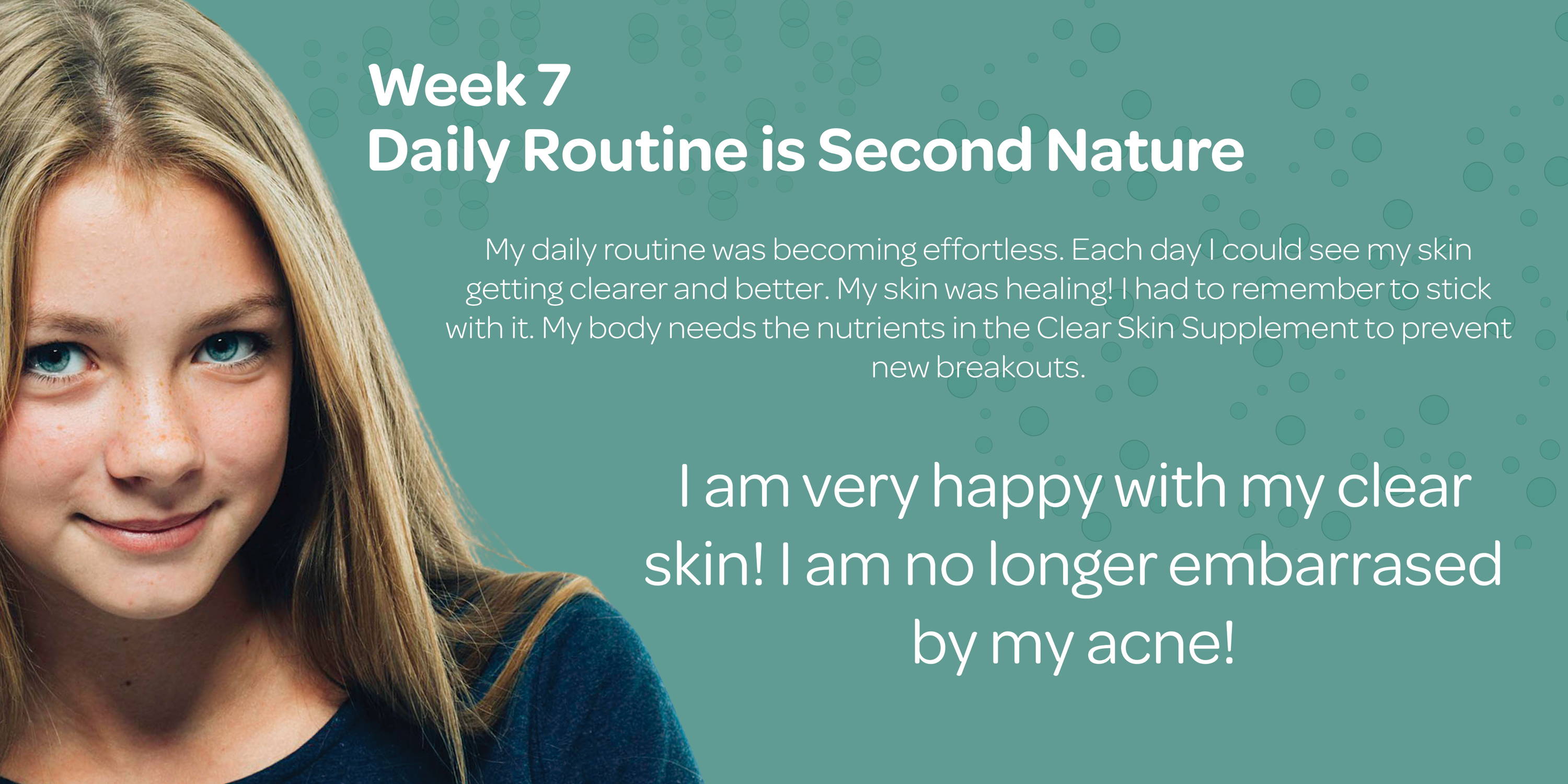 Week 7
Daily Routine is Second Nature

My daily routine was becoming effortless. Each day I could see my skin getting clearer and better. My skin was healing! I had to remember to stick with it. My body needs the nutrients in the Clear Skin Supplement to prevent new breakouts.

I am very happy with my clear skin! I am no longer embarrased by my acne!